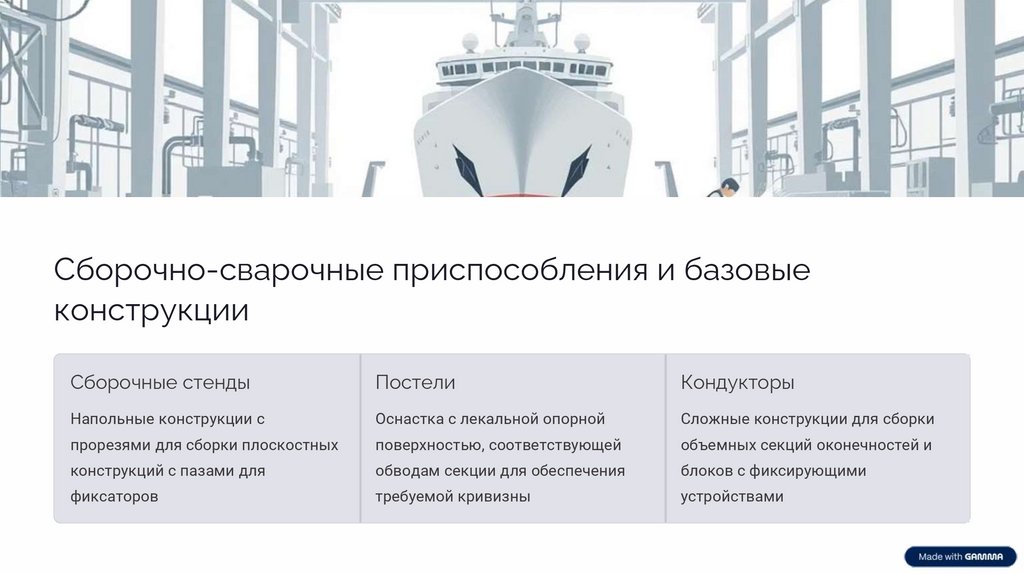 Сборочно-сварочные приспособления и базовые конструкции

Сборочные стенды

Напольные конструкции с прорезями для сборки плоскостных конструкций с пазами для фиксаторов

Постели

Оснастка с лекальной опорной поверхностью, соответствующей обводам секции для обеспечения требуемой кривизны

Кондукторы

Сложные конструкции для сборки объемных секций оконечностей и блоков с фиксирующими устройствами

Made with GAMMA